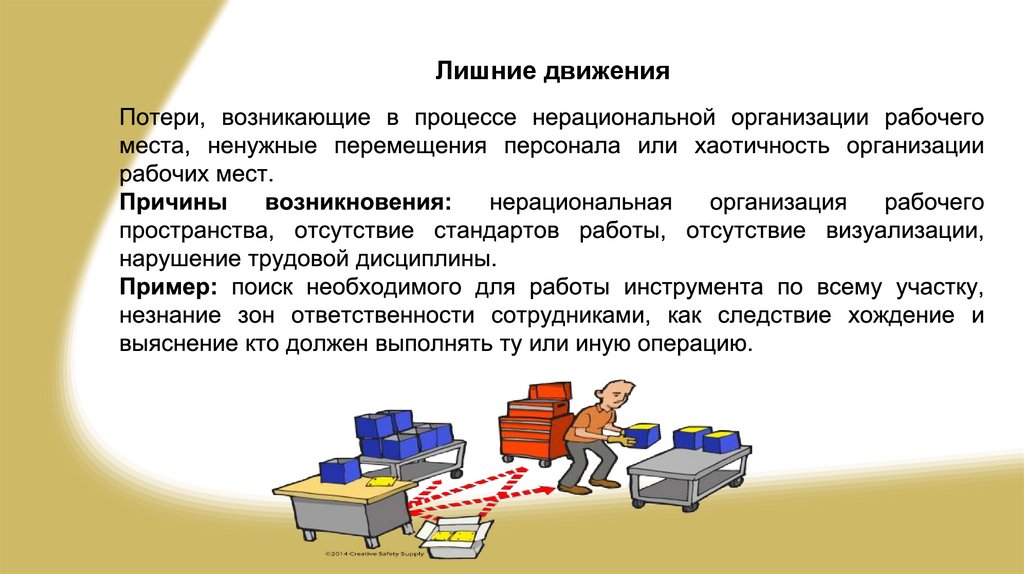 Лишние движения

Потери, возникающие в процессе нерациональной организации рабочего места, ненужные перемещения персонала или хаотичность организации рабочих мест.

Причины возникновения: нерациональная организация рабочего пространства, отсутствие стандартов работы, отсутствие визуализации, нарушение трудовой дисциплины.

Пример: поиск необходимого для работы инструмента по всему участку, незнание зон ответственности сотрудниками, как следствие хождение и выяснение кто должен выполнять ту или иную операцию.

©2014 Creative Safety Supply